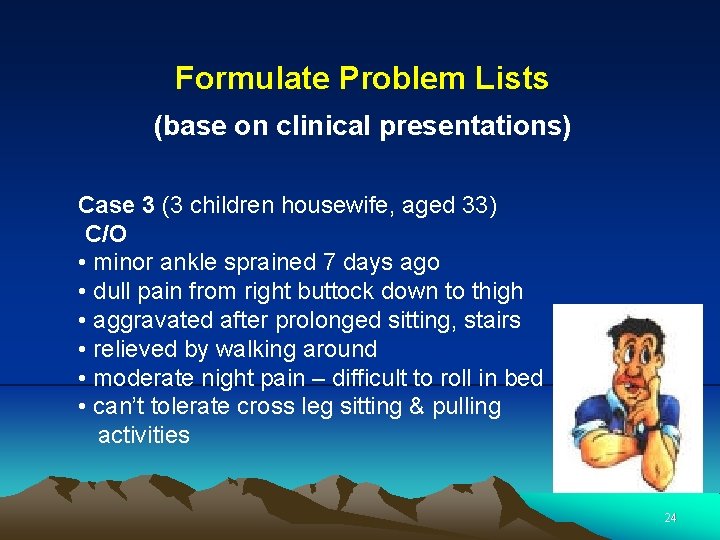 Formulate Problem Lists
(base on clinical presentations)

Case 3 (3 children housewife, aged 33)
C/O
• minor ankle sprained 7 days ago
• dull pain from right buttock down to thigh
• aggravated after prolonged sitting, stairs
• relieved by walking around
• moderate night pain – difficult to roll in bed
• can't tolerate cross leg sitting & pulling activities

24